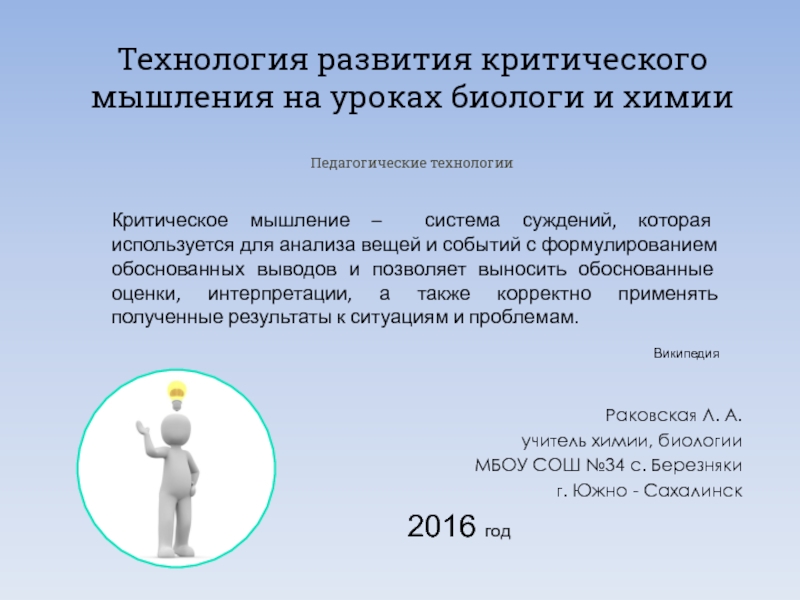 Технология развития критического мышления на уроках биологи и химии

Педагогические технологии

Критическое мышление – система суждений, которая используется для анализа вещей и событий с формулированием обоснованных выводов и позволяет выносить обоснованные оценки, интерпретации, а также корректно применять полученные результаты к ситуациям и проблемам.

Википедия

Раковская Л. А.
учитель химии, биологии
МБОУ СОШ №34 с. Березняки
г. Южно - Сахалинск

2016 год